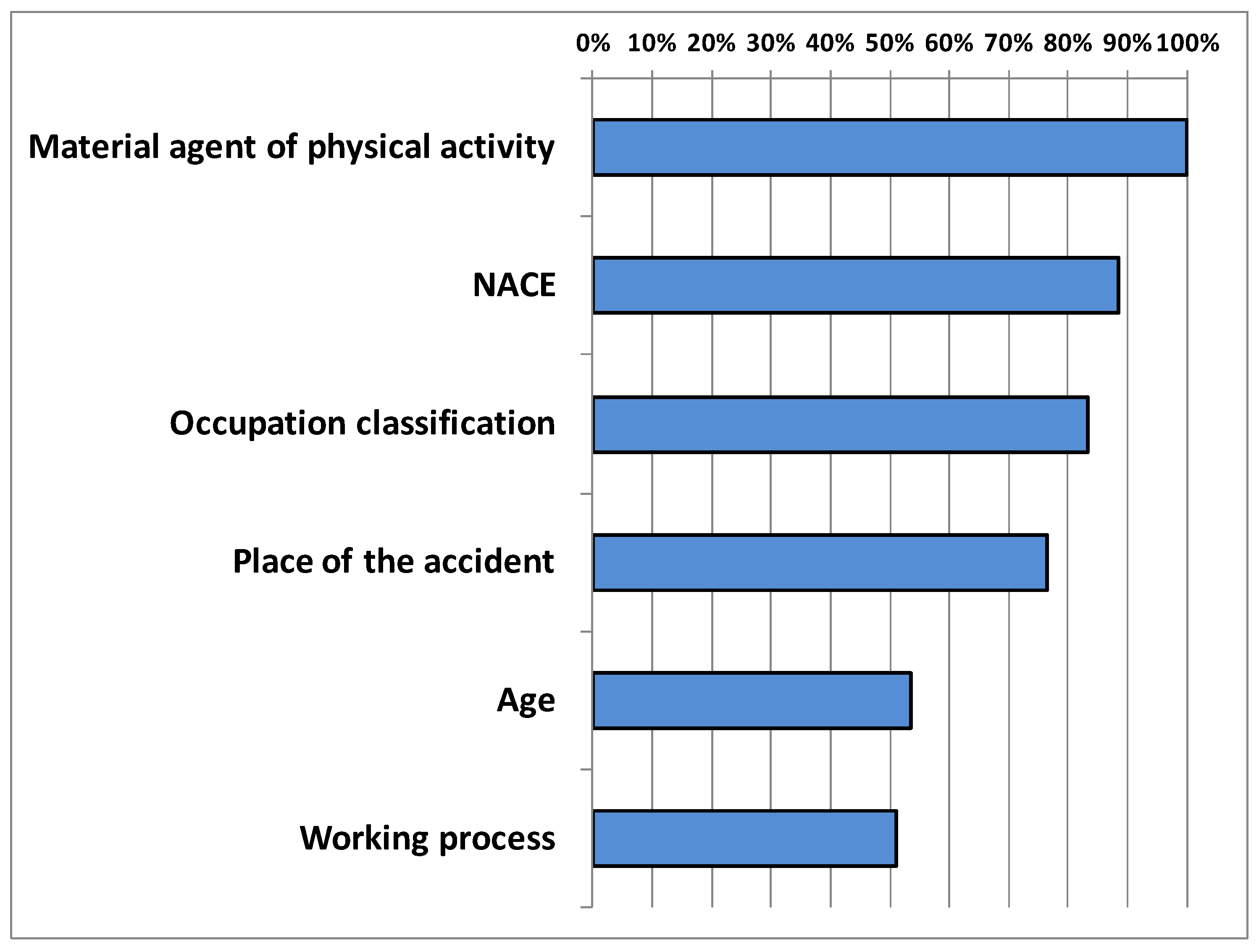 0% 10% 20% 30% 40% 50% 60% 70% 80% 90% 100%

Material agent of physical activity

NACE

Occupation classification

Place of the accident

Age

Working process